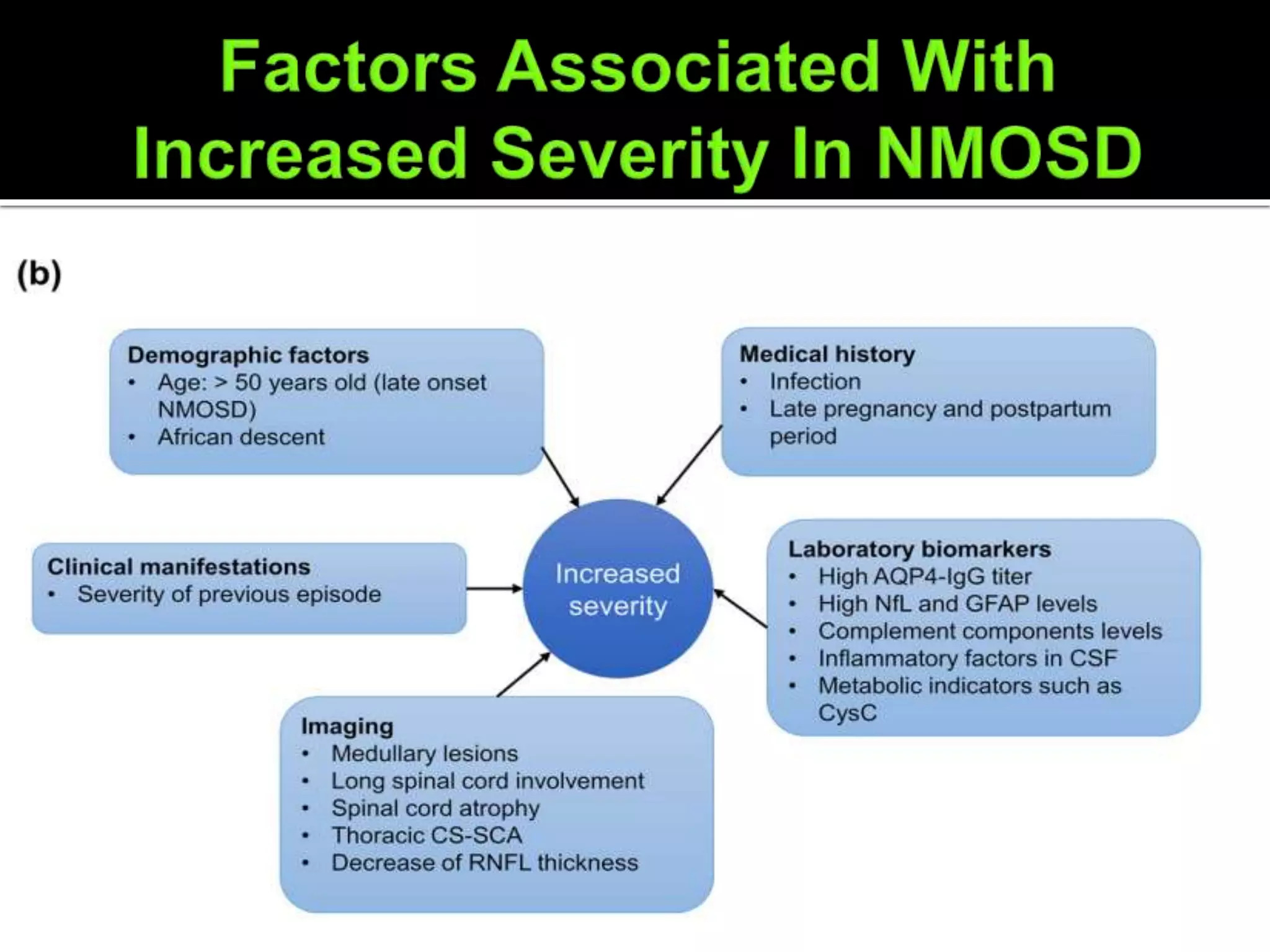 Factors Associated With Increased Severity In NMOSD

(b)

Demographic factors
• Age: > 50 years old (late onset NMOSD)
• African descent

Medical history
• Infection
• Late pregnancy and postpartum period

Clinical manifestations
• Severity of previous episode

Increased severity

Laboratory biomarkers
• High AQP4-IgG titer
• High NfL and GFAP levels
• Complement components levels
• Inflammatory factors in CSF
• Metabolic indicators such as CysC

Imaging
• Medullary lesions
• Long spinal cord involvement
• Spinal cord atrophy
• Thoracic CS-SCA
• Decrease of RNFL thickness